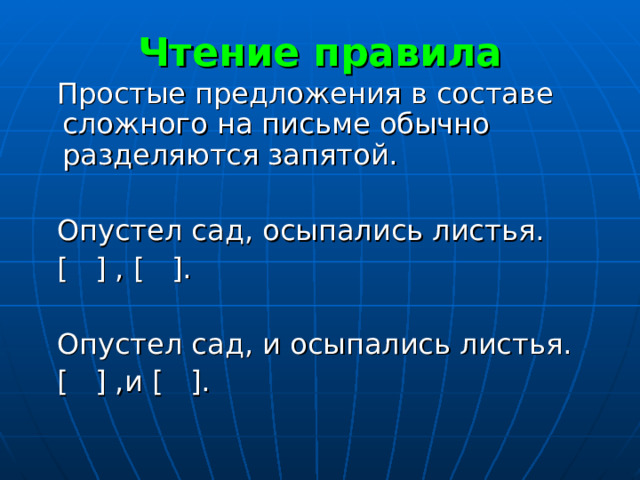 Чтение правила

Простые предложения в составе сложного на письме обычно разделяются запятой.

Опустел сад, осыпались листья.
[ ] , [ ].

Опустел сад, и осыпались листья.
[ ] ,и [ ].